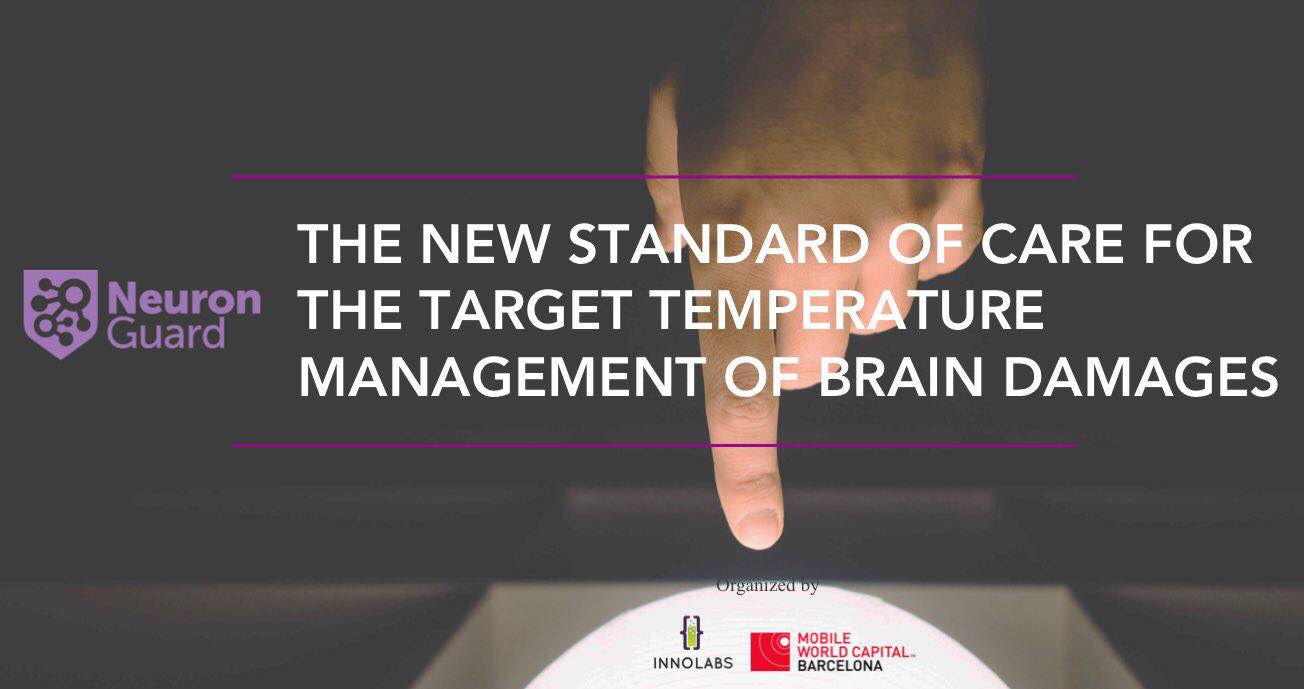 Neuron Guard

THE NEW STANDARD OF CARE FOR THE TARGET TEMPERATURE MANAGEMENT OF BRAIN DAMAGES

Organized by

INNOLABS

MOBILE WORLD CAPITAL™ BARCELONA